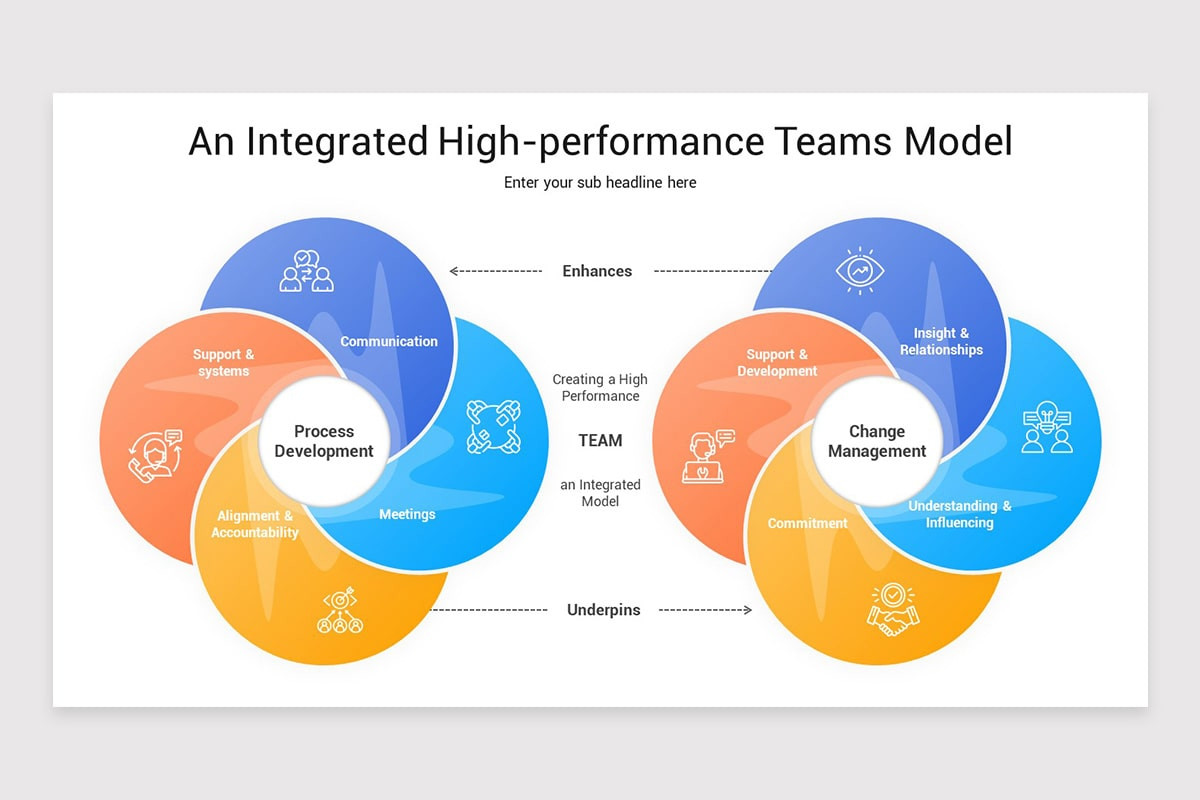 An Integrated High-performance Teams Model

Enter your sub headline here

Communication

Support & systems

Process Development

Meetings

Alignment & Accountability

Enhances

Creating a High Performance

TEAM

an Integrated Model

Underpins

Insight & Relationships

Support & Development

Change Management

Understanding & Influencing

Commitment